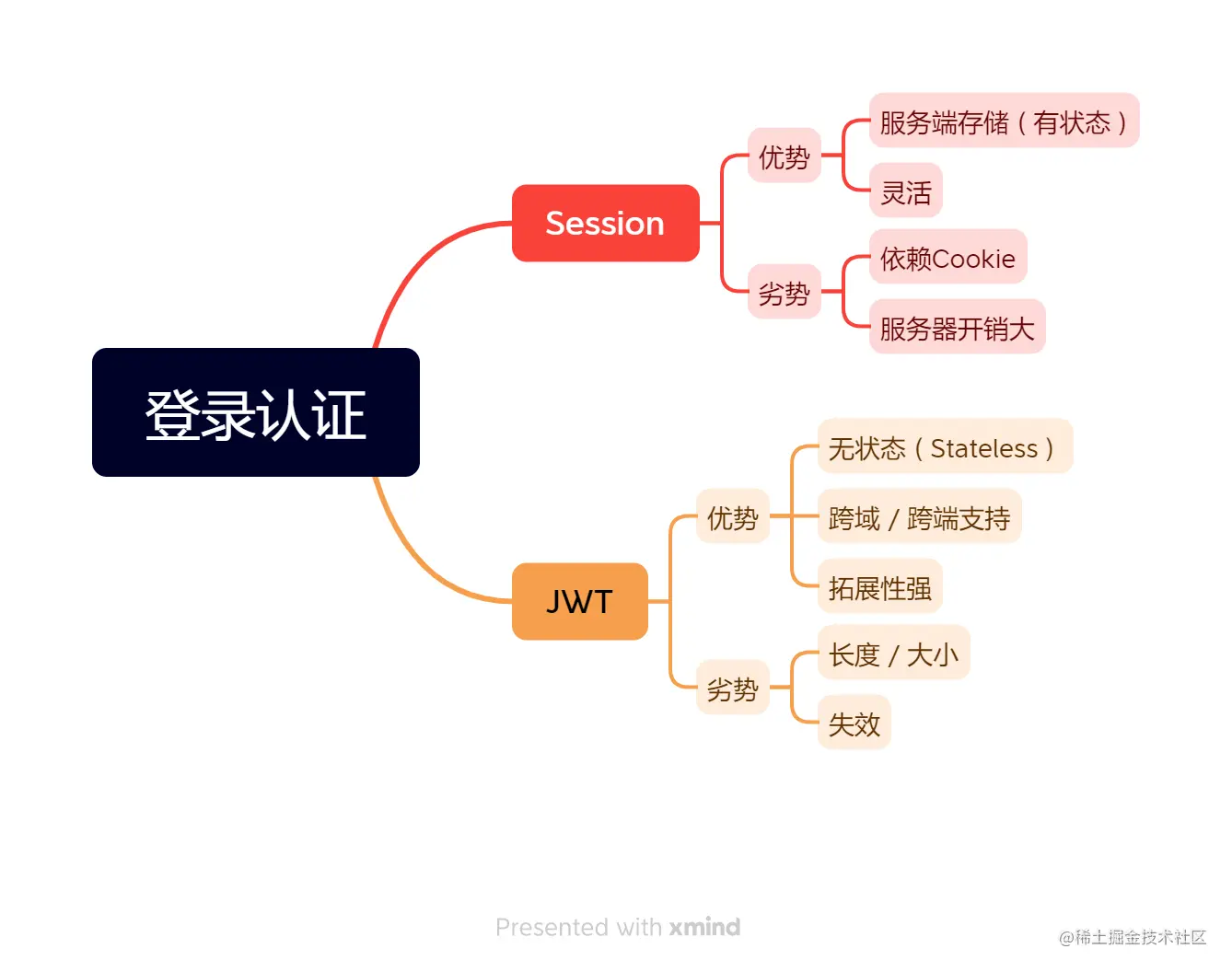 登录认证

Session

优势

服务端存储（有状态）

灵活

劣势

依赖Cookie

服务器开销大

JWT

优势

无状态（Stateless）

跨域 / 跨端支持

拓展性强

劣势

长度 / 大小

失效

Presented with xmind

@稀土掘金技术社区